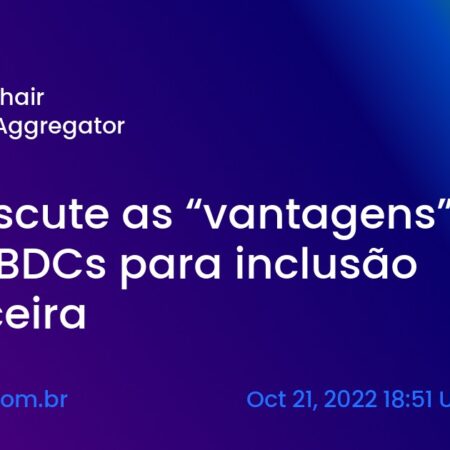 hair
Aggregator

scute as “vantagens”
BDCs para inclusão
ceira

om.br

Oct 21, 2022 18:51 U